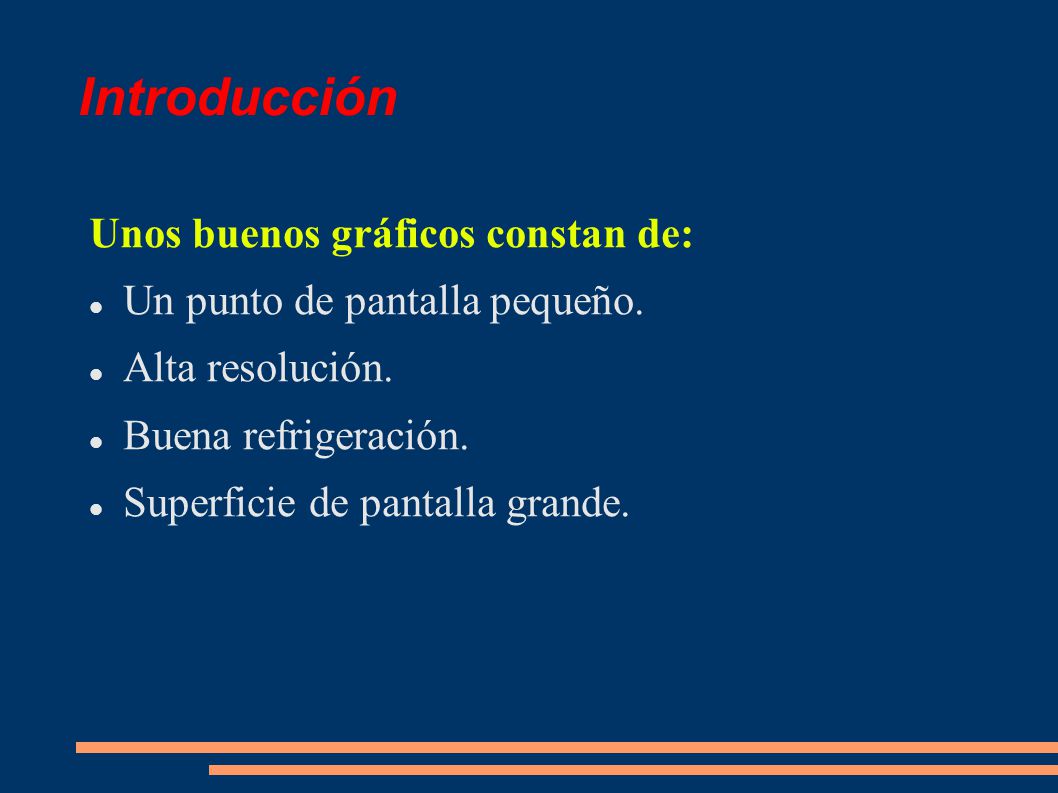 Introducción

Unos buenos gráficos constan de:

- Un punto de pantalla pequeño.
- Alta resolución.
- Buena refrigeración.
- Superficie de pantalla grande.